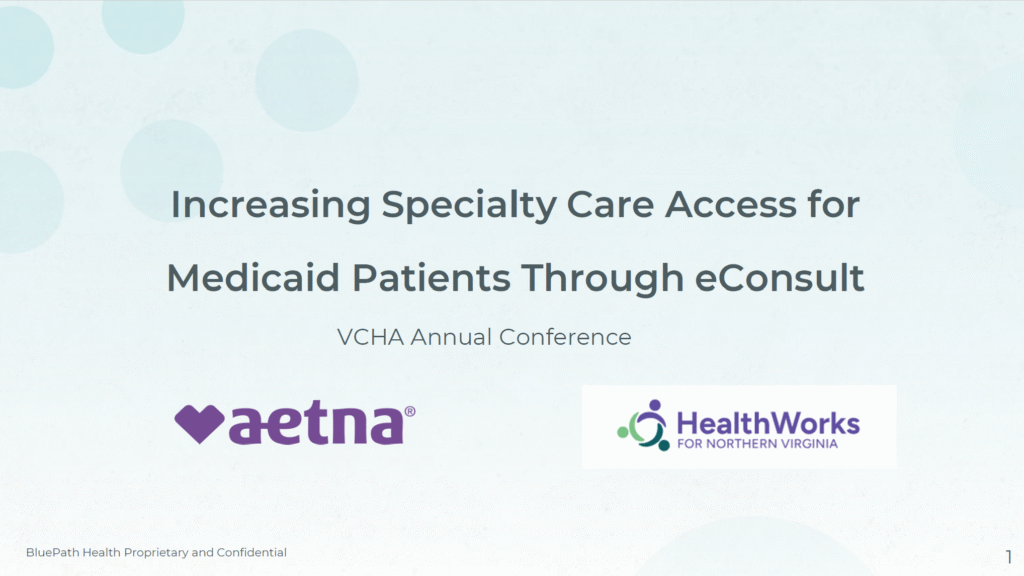 Increasing Specialty Care Access for Medicaid Patients Through eConsult

VCHA Annual Conference

aetna®

HealthWorks
FOR NORTHERN VIRGINIA

BluePath Health Proprietary and Confidential

1